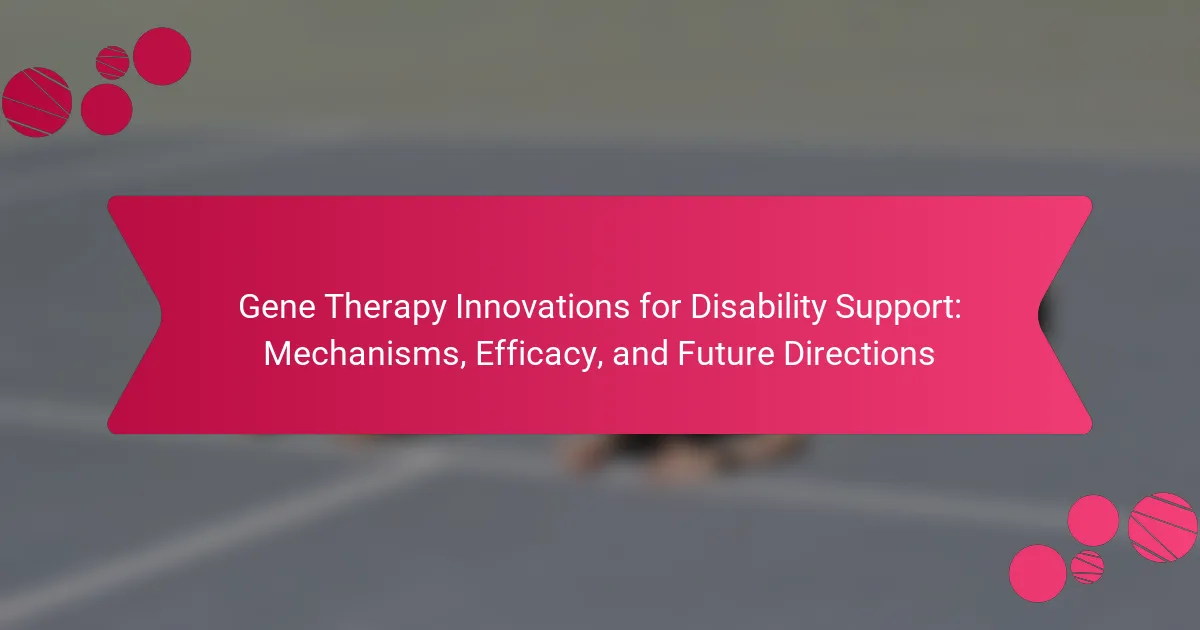 Gene Therapy Innovations for Disability Support: Mechanisms, Efficacy, and Future Directions